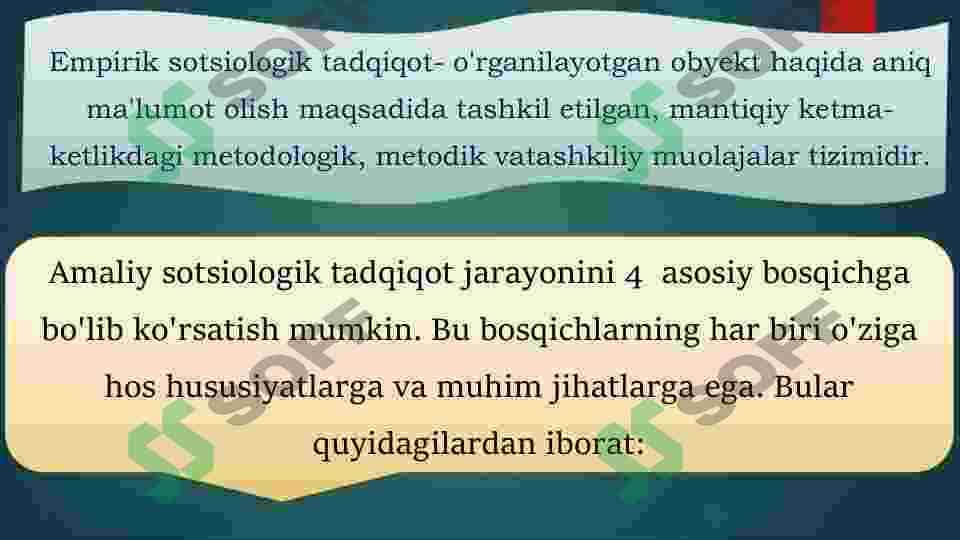 Empirik sotsiologik tadqiqot- o'rganilayotgan obyekt haqida aniq ma'lumot olish maqsadida tashkil etilgan, mantiqiy ketma-ketlikdagi metodologik, metodik vatashkiliy muolajalar tizimidir.

Amaliy sotsiologik tadqiqot jarayonini 4 asosiy bosqichga bo'lib ko'rsatish mumkin. Bu bosqichlarning har biri o'ziga hos hususiyatlarga va muhim jihatlarga ega. Bular quyidagilardan iborat:

SOFF SOFF SOFF SOFF